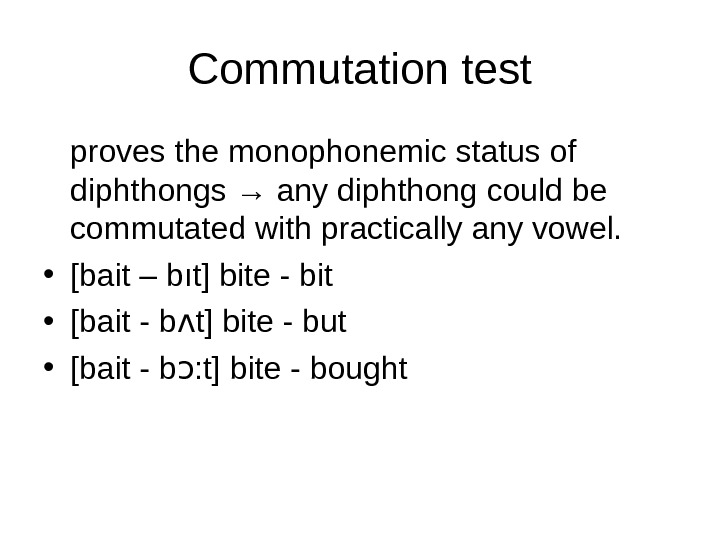 Commutation test

proves the monophonemic status of diphthongs → any diphthong could be commutated with practically any vowel.

• [bait – bıt] bite - bit
• [bait - bʌt] bite - but
• [bait - bɔ:t] bite - bought